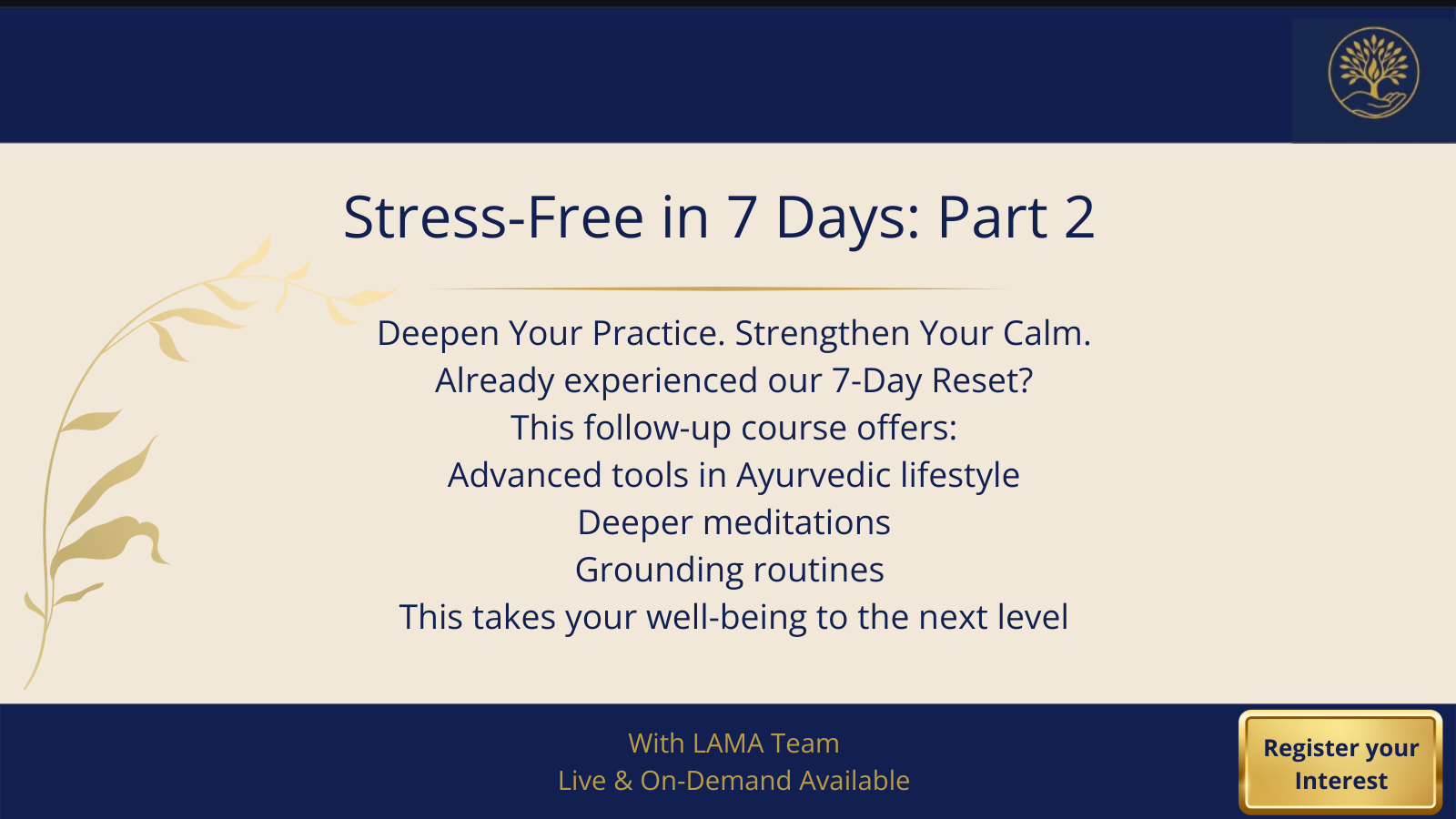 Stress-Free in 7 Days: Part 2

Deepen Your Practice. Strengthen Your Calm.
Already experienced our 7-Day Reset?
This follow-up course offers:
Advanced tools in Ayurvedic lifestyle
Deeper meditations
Grounding routines
This takes your well-being to the next level

With LAMA Team
Live & On-Demand Available

Register your Interest